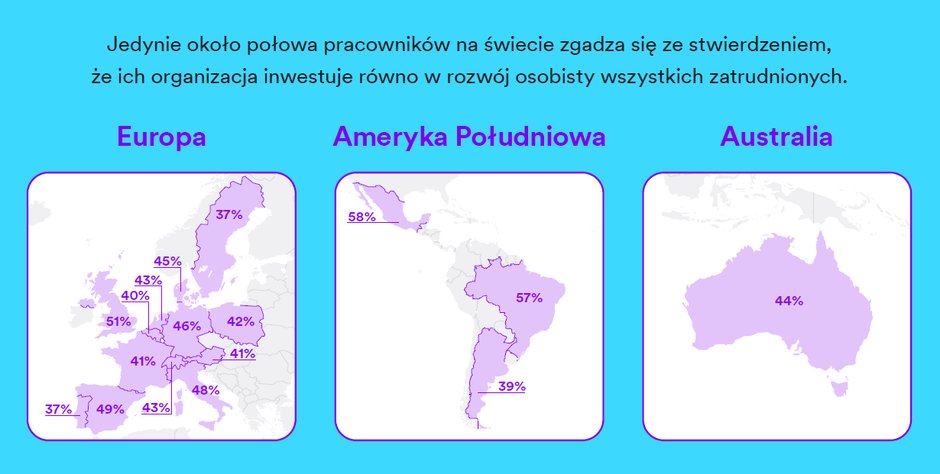 Jedynie około połowa pracowników na świecie zgadza się ze stwierdzeniem, że ich organizacja inwestuje równo w rozwój osobisty wszystkich zatrudnionych.

Europa

37%
45%
43%
40%
51%
46%
42%
41%
41%
48%
37%
49%
43%

Ameryka Południowa

58%
57%
39%

Australia

44%